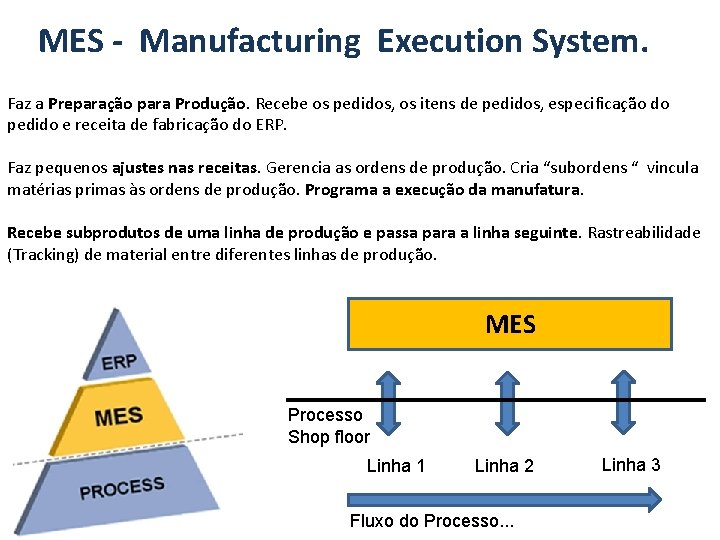 MES - Manufacturing Execution System.

Faz a Preparação para Produção. Recebe os pedidos, os itens de pedidos, especificação do pedido e receita de fabricação do ERP.

Faz pequenos ajustes nas receitas. Gerencia as ordens de produção. Cria "subordens " vincula matérias primas às ordens de produção. Programa a execução da manufatura.

Recebe subprodutos de uma linha de produção e passa para a linha seguinte. Rastreabilidade (Tracking) de material entre diferentes linhas de produção.

ERP
MES
PROCESS

MES

Processo
Shop floor

Linha 1
Linha 2
Linha 3

Fluxo do Processo...